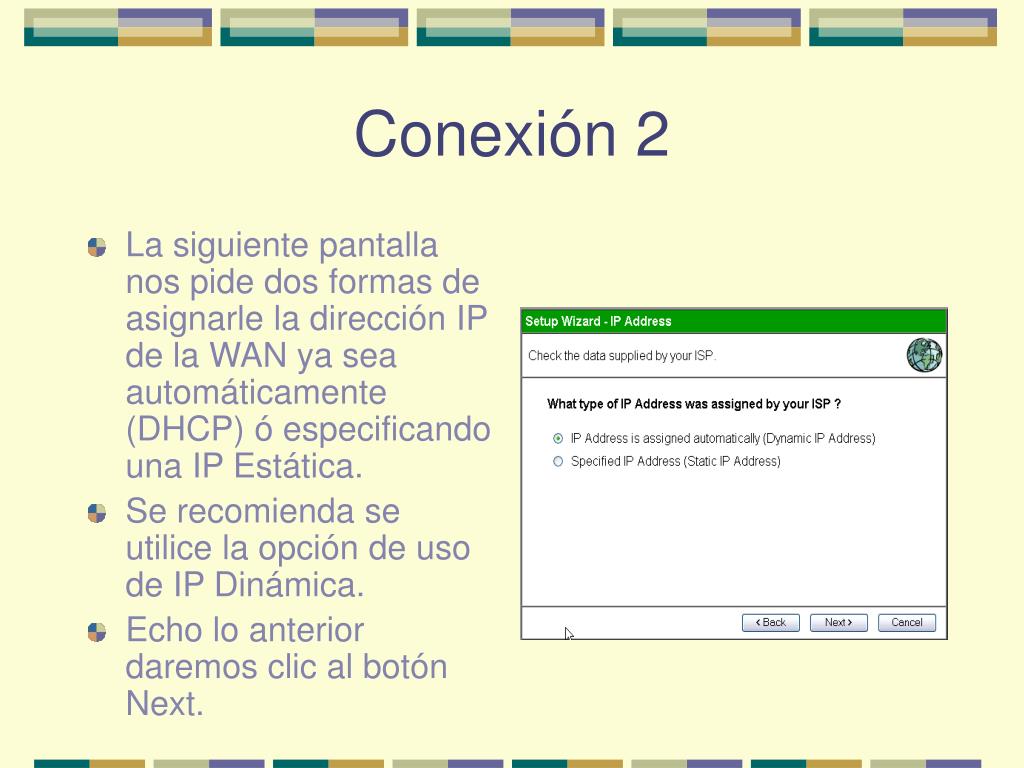 Conexión 2

La siguiente pantalla nos pide dos formas de asignarle la dirección IP de la WAN ya sea automáticamente (DHCP) ó especificando una IP Estática.

Se recomienda se utilice la opción de uso de IP Dinámica.

Echo lo anterior daremos clic al botón Next.

Setup Wizard - IP Address

Check the data supplied by your ISP.

What type of IP Address was assigned by your ISP ?

IP Address is assigned automatically (Dynamic IP Address)

Specified IP Address (Static IP Address)

< Back

Next >

Cancel